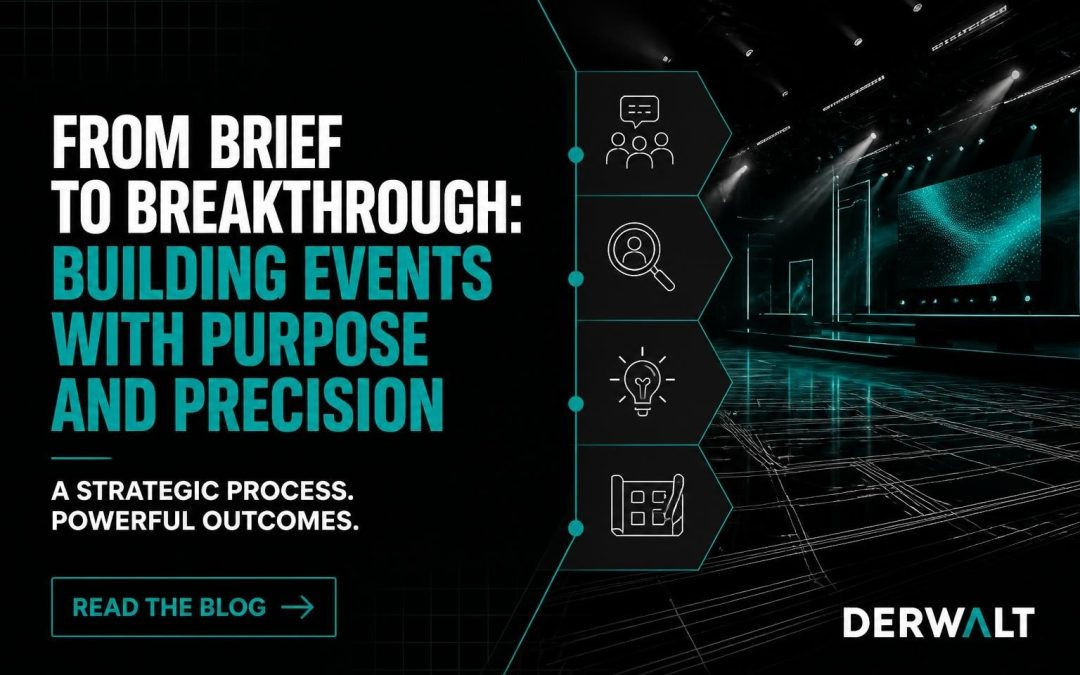 FROM BRIEF TO BREAKTHROUGH: BUILDING EVENTS WITH PURPOSE AND PRECISION

A STRATEGIC PROCESS. POWERFUL OUTCOMES.

READ THE BLOG →

DERWALT